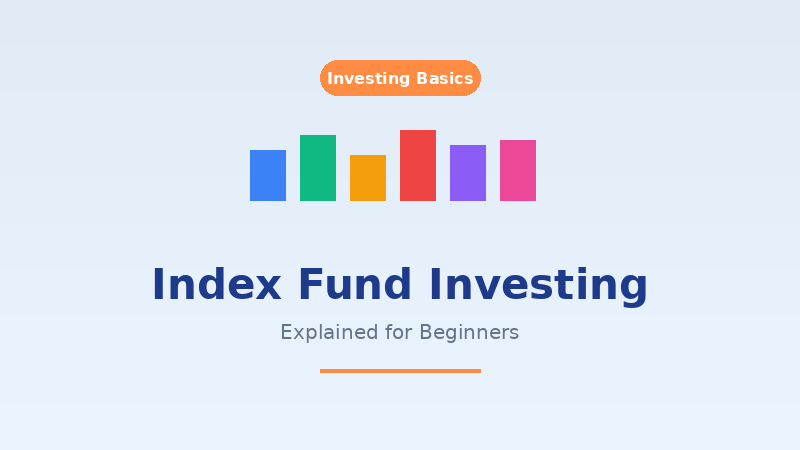 Investing Basics

Index Fund Investing

Explained for Beginners